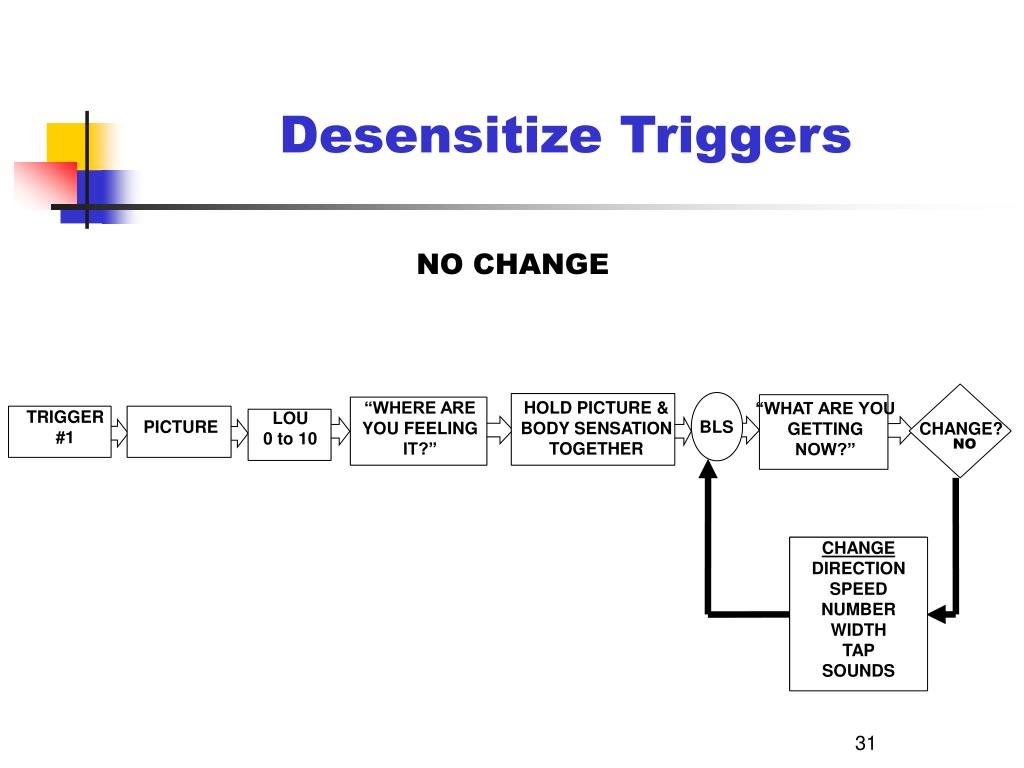 Desensitize Triggers

NO CHANGE

TRIGGER #1

PICTURE

LOU 0 to 10

“WHERE ARE YOU FEELING IT?”

HOLD PICTURE & BODY SENSATION TOGETHER

BLS

“WHAT ARE YOU GETTING NOW?”

CHANGE?

NO

CHANGE
DIRECTION
SPEED
NUMBER
WIDTH
TAP
SOUNDS

31